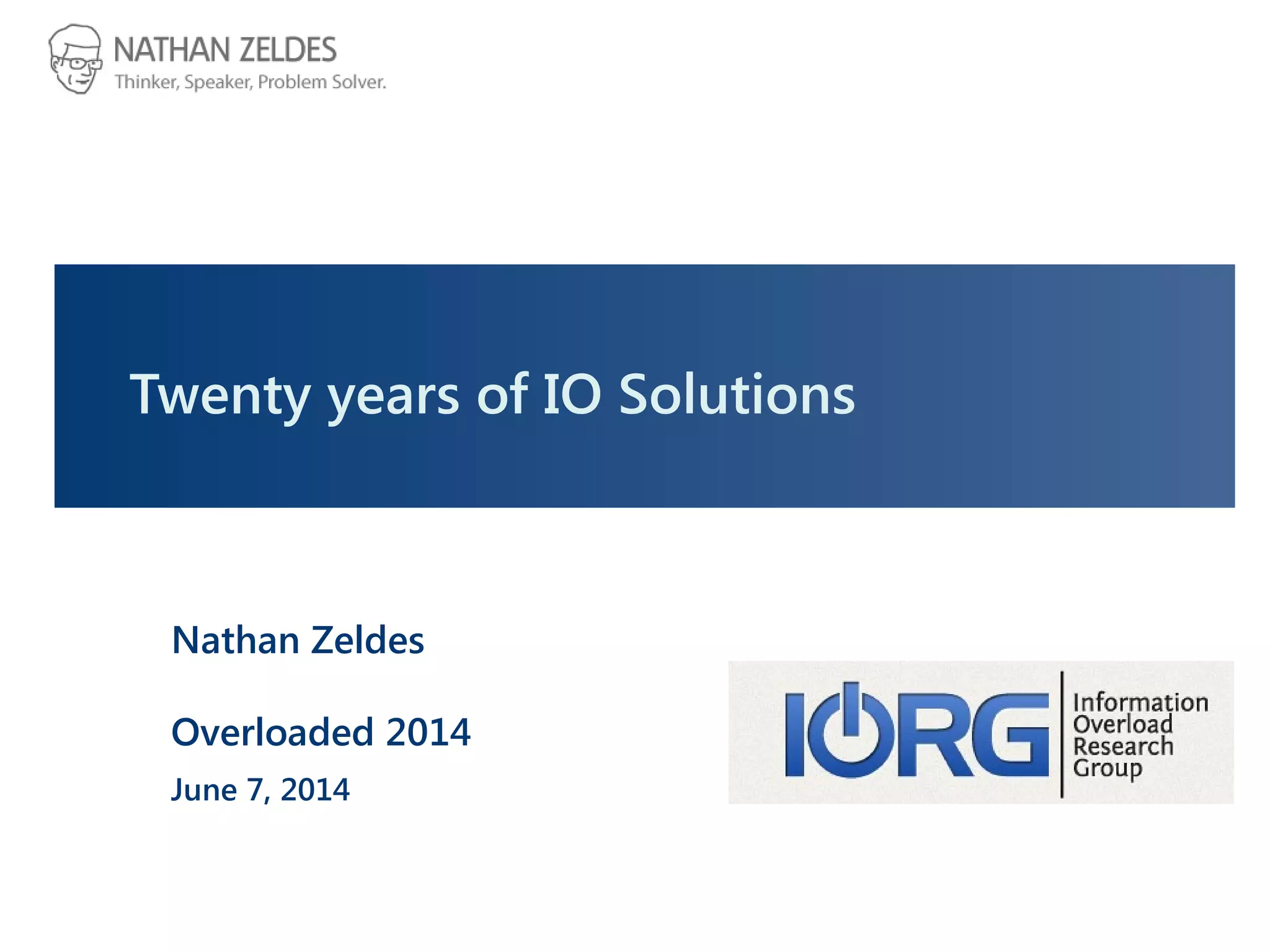 NATHAN ZELDES
Thinker, Speaker, Problem Solver.

Twenty years of IO Solutions

Nathan Zeldes

Overloaded 2014

June 7, 2014

IORG
Information Overload Research Group